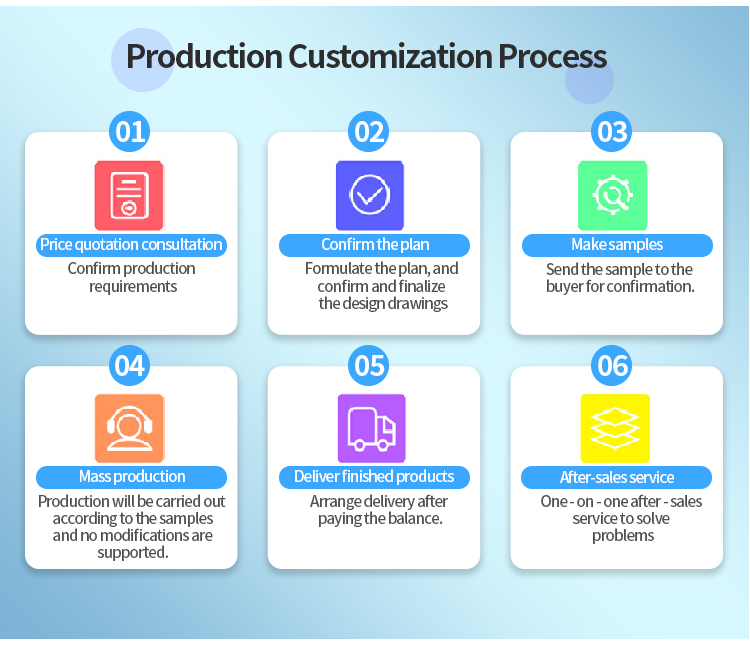 Production Customization Process

01

Price quotation consultation

Confirm production requirements

02

Confirm the plan

Formulate the plan, and confirm and finalize the design drawings

03

Make samples

Send the sample to the buyer for confirmation.

04

Mass production

Production will be carried out according to the samples and no modifications are supported.

05

Deliver finished products

Arrange delivery after paying the balance.

06

After-sales service

One - on - one after - sales service to solve problems